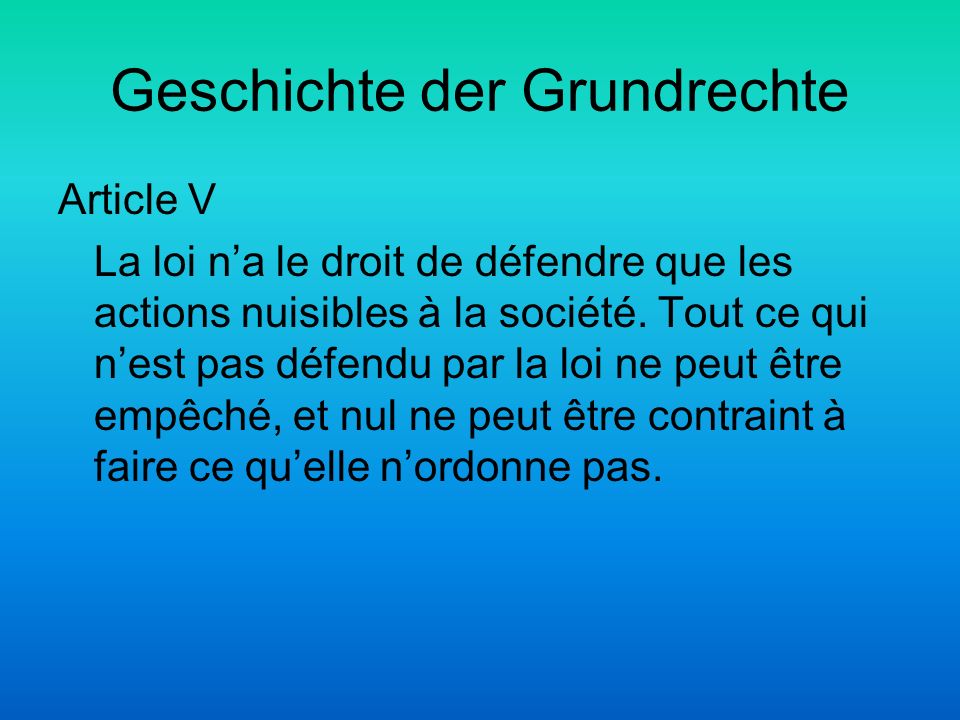 Geschichte der Grundrechte

Article V

La loi n’a le droit de défendre que les actions nuisibles à la société. Tout ce qui n’est pas défendu par la loi ne peut être empêché, et nul ne peut être contraint à faire ce qu’elle n’ordonne pas.